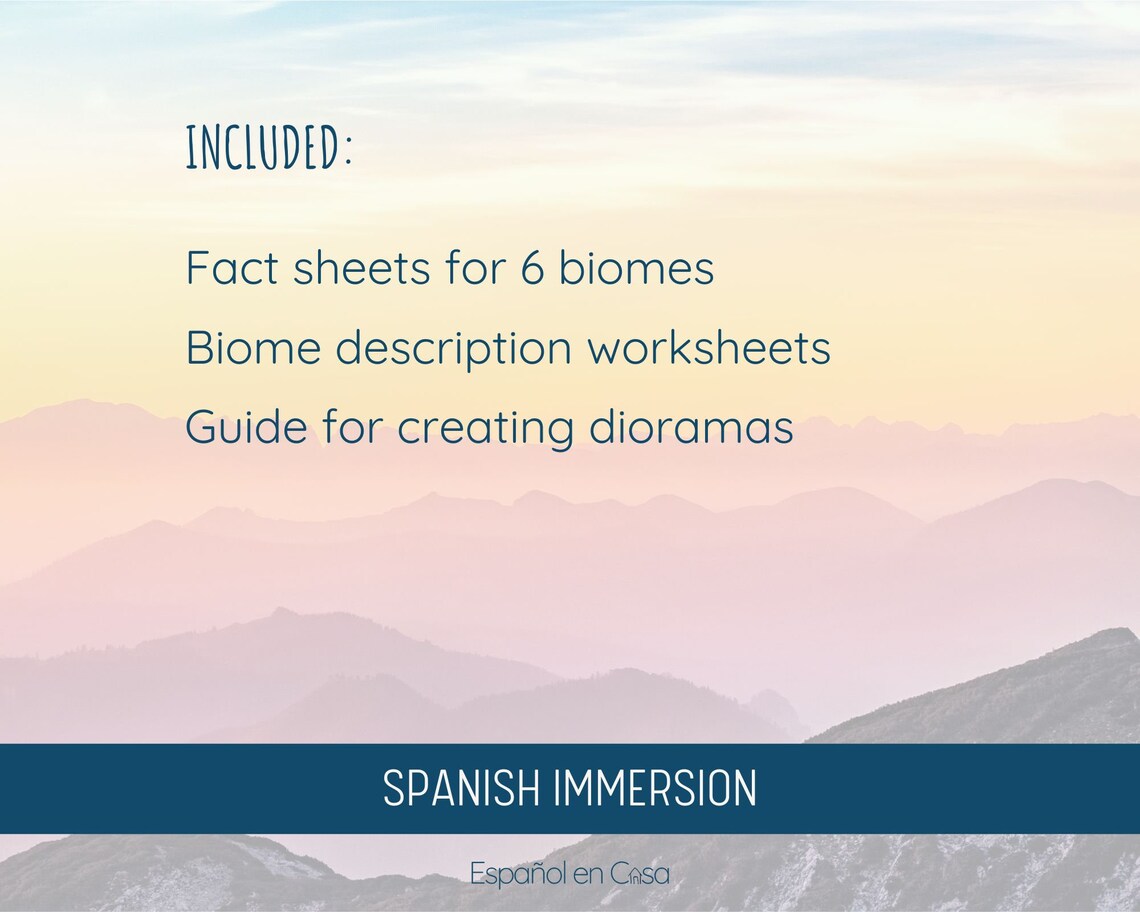 INCLUDED:

Fact sheets for 6 biomes

Biome description worksheets

Guide for creating dioramas

SPANISH IMMERSION

Español en Casa